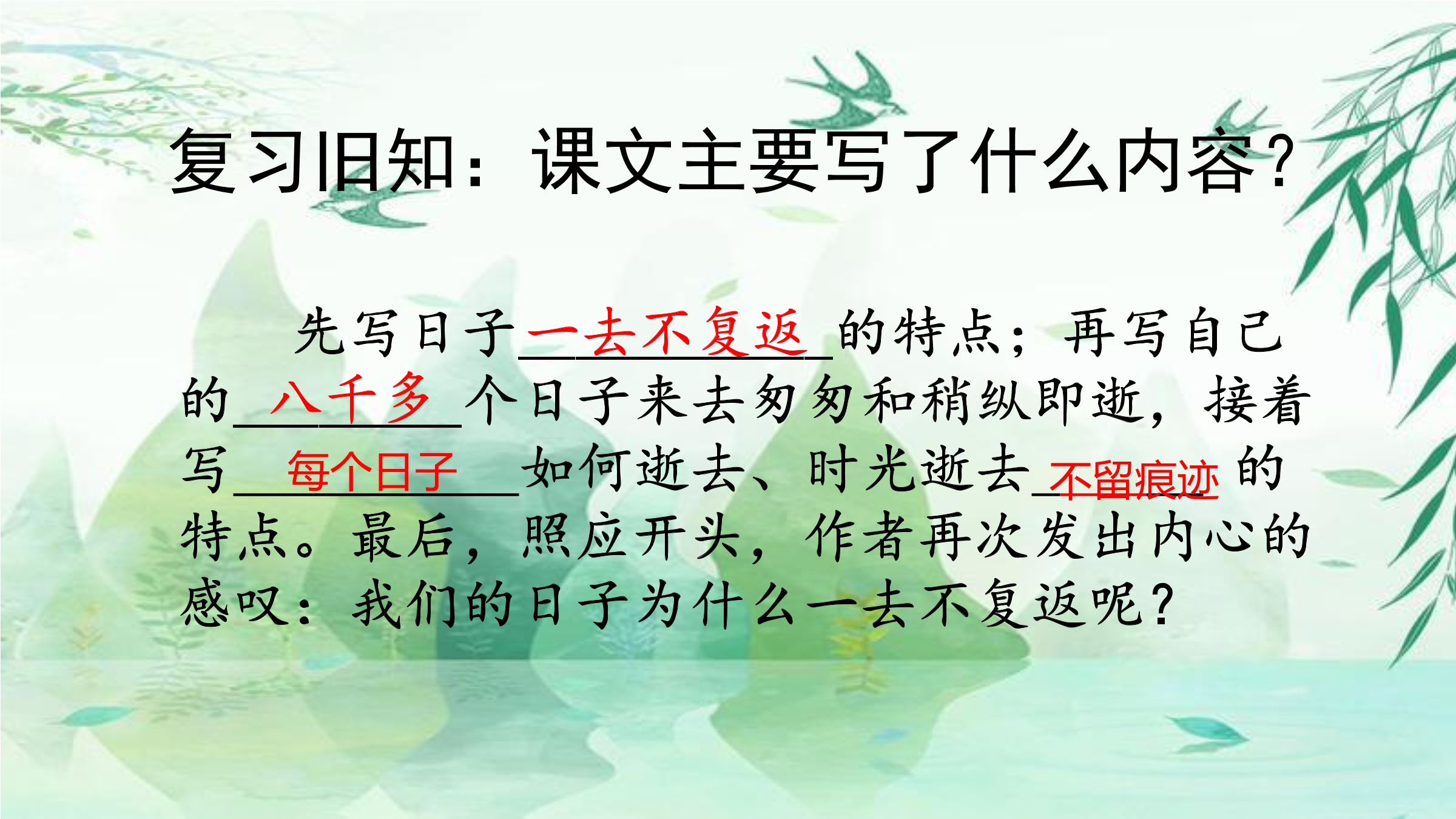 复习旧知：课文主要写了什么内容？

先写日子一去不复返的特点；再写自己的八千多个日子来去匆匆和稍纵即逝，接着写每个日子如何逝去、时光逝去不留痕迹的特点。最后，照应开头，作者再次发出内心的感叹：我们的日子为什么一去不复返呢？